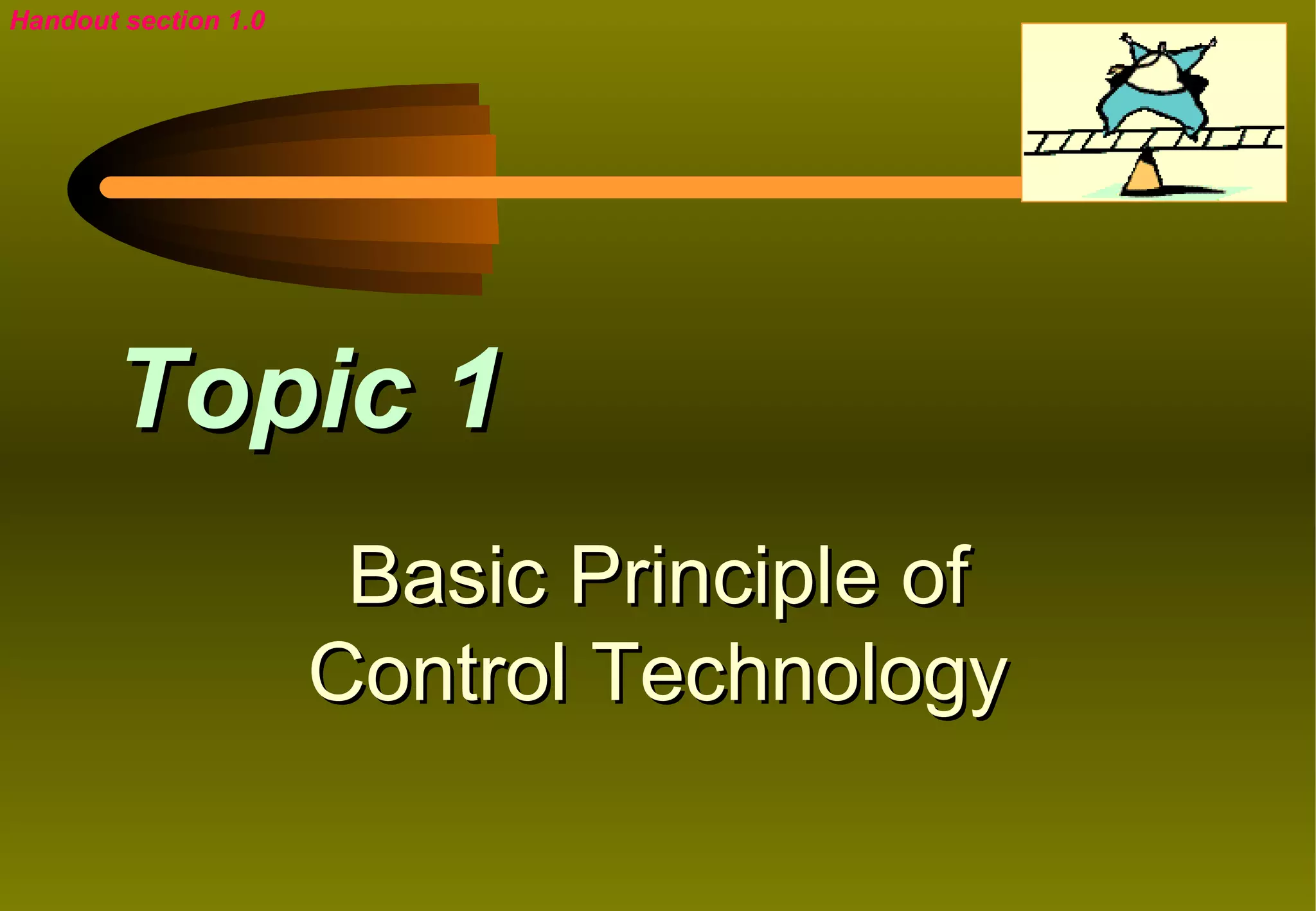 Handout section 1.0

Topic 1

Basic Principle of Control Technology